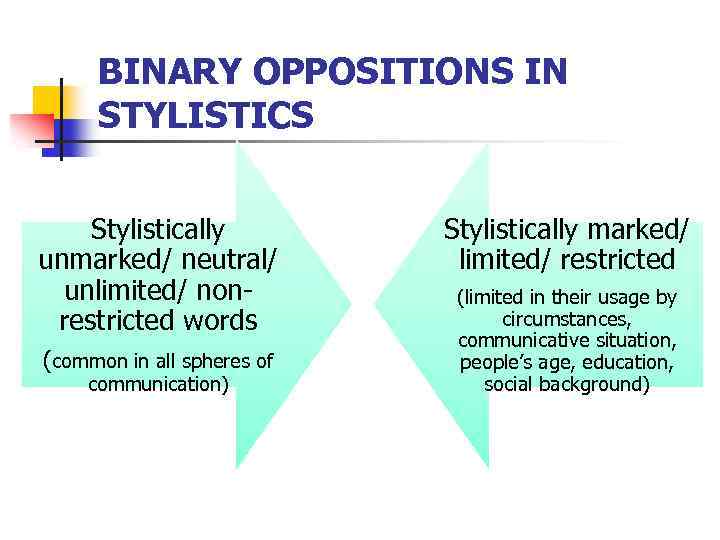 BINARY OPPOSITIONS IN STYLISTICS

Stylistically unmarked/ neutral/ unlimited/ non-restricted words

(common in all spheres of communication)

Stylistically marked/ limited/ restricted

(limited in their usage by circumstances, communicative situation, people's age, education, social background)